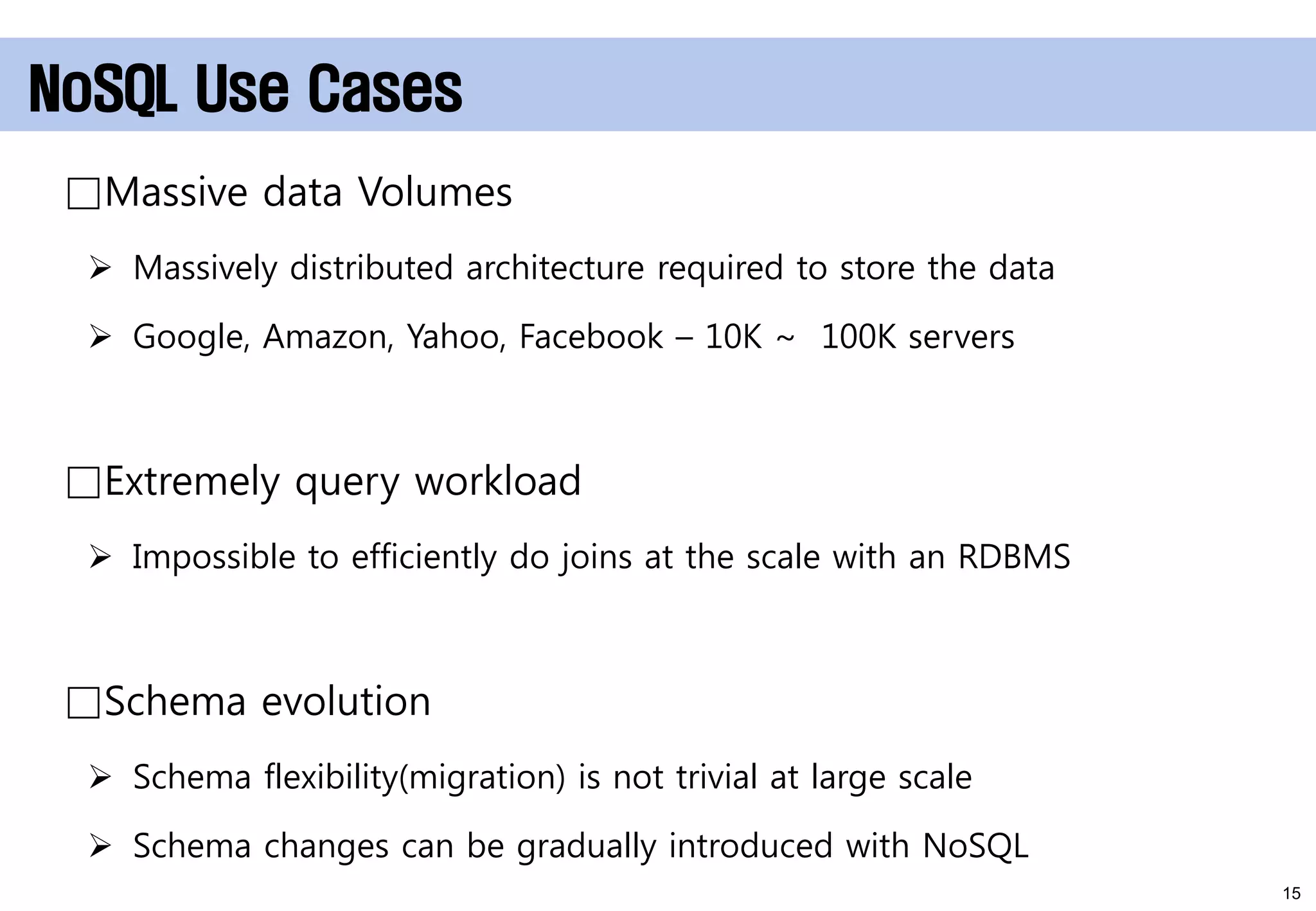 NoSQL Use Cases

□Massive data Volumes

➢ Massively distributed architecture required to store the data

➢ Google, Amazon, Yahoo, Facebook – 10K ~ 100K servers

□Extremely query workload

➢ Impossible to efficiently do joins at the scale with an RDBMS

□Schema evolution

➢ Schema flexibility(migration) is not trivial at large scale

➢ Schema changes can be gradually introduced with NoSQL

15